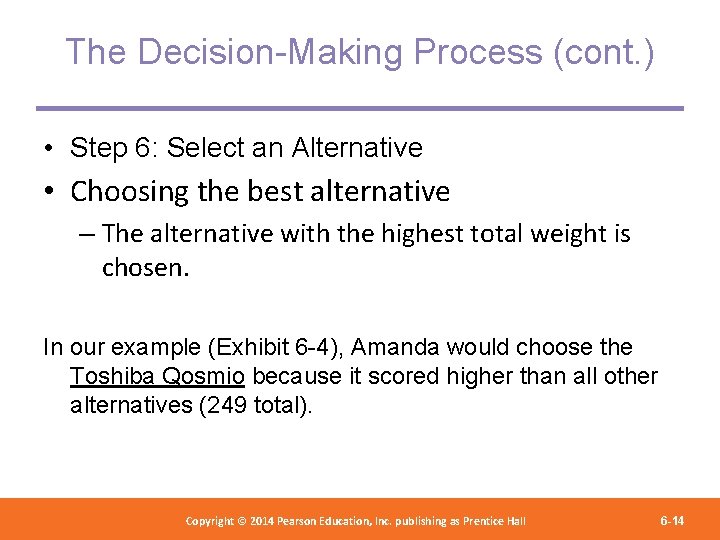 The Decision-Making Process (cont.)

• Step 6: Select an Alternative

• Choosing the best alternative

– The alternative with the highest total weight is chosen.

In our example (Exhibit 6-4), Amanda would choose the Toshiba Qosmio because it scored higher than all other alternatives (249 total).

Copyright © 2014 Pearson Education, Inc. publishing as Prentice Hall

6-14